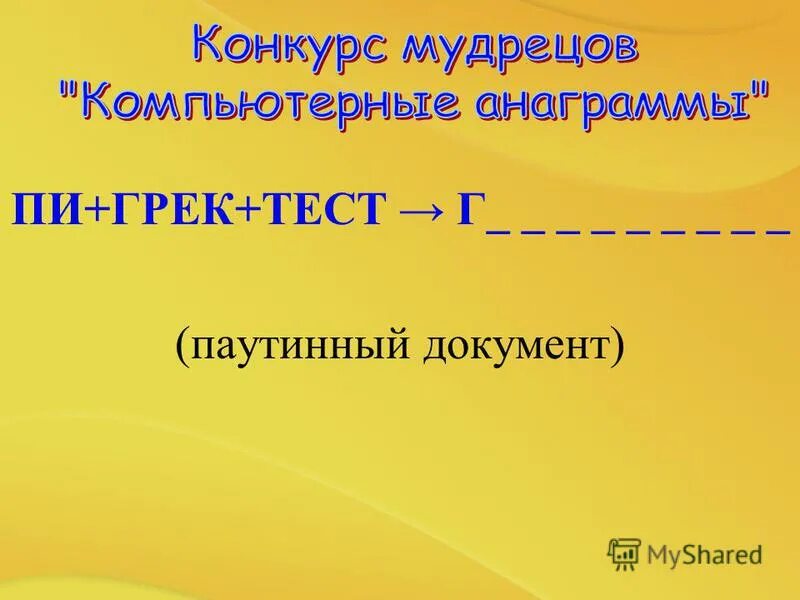 Конкурс мудрецов
"Компьютерные анаграммы"

ПИ+ГРЕК+ТЕСТ → Г_ _ _ _ _ _ _ _ _ _

(паутинный документ)

MyShared